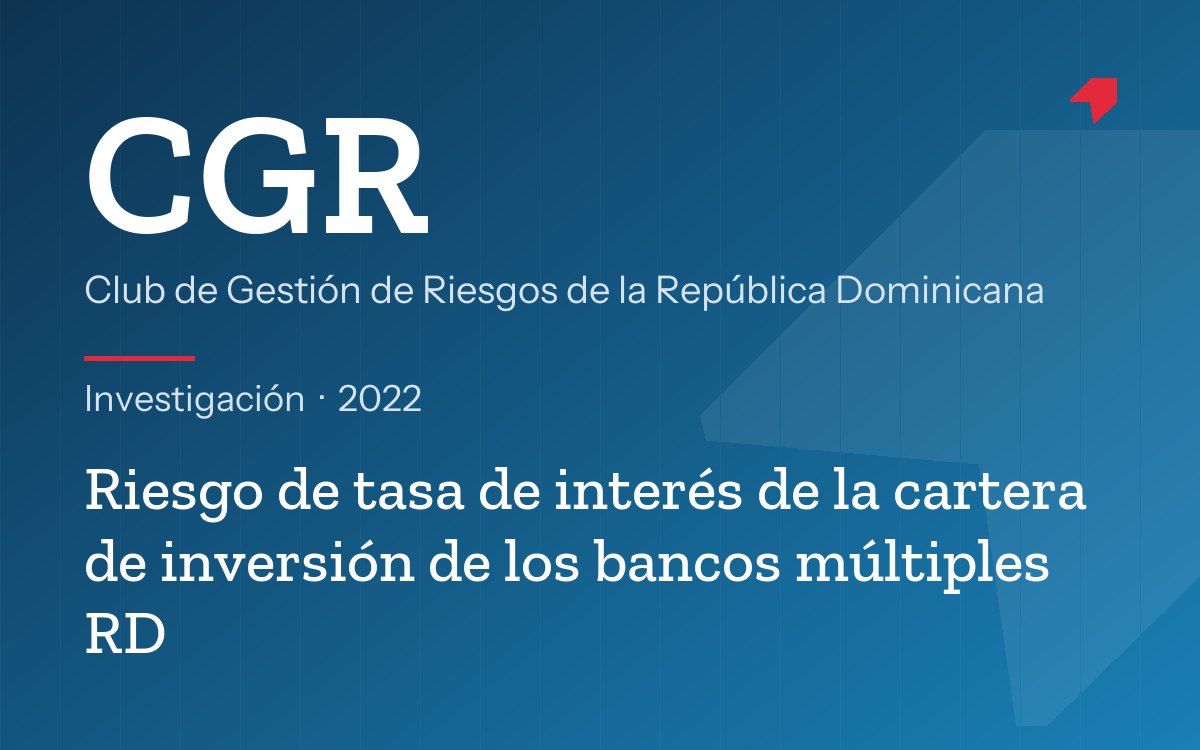 CGR

Club de Gestión de Riesgos de la República Dominicana

Investigación · 2022

Riesgo de tasa de interés de la cartera de inversión de los bancos múltiples RD